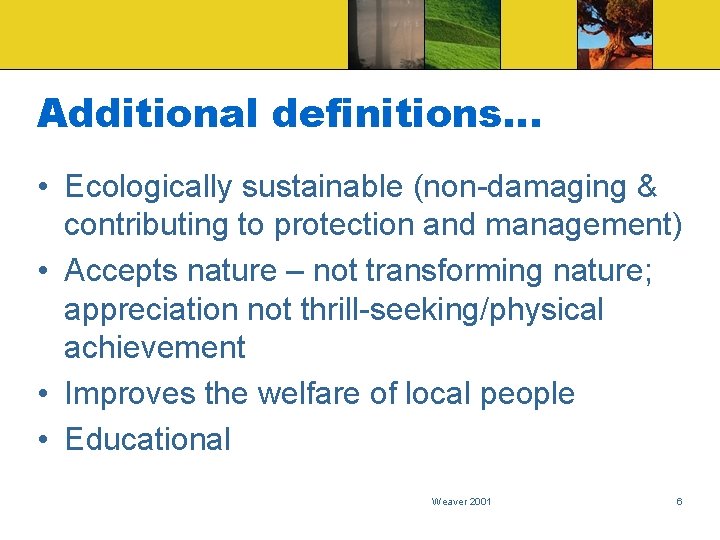 Additional definitions…

• Ecologically sustainable (non-damaging & contributing to protection and management)
• Accepts nature – not transforming nature; appreciation not thrill-seeking/physical achievement
• Improves the welfare of local people
• Educational

Weaver 2001

6